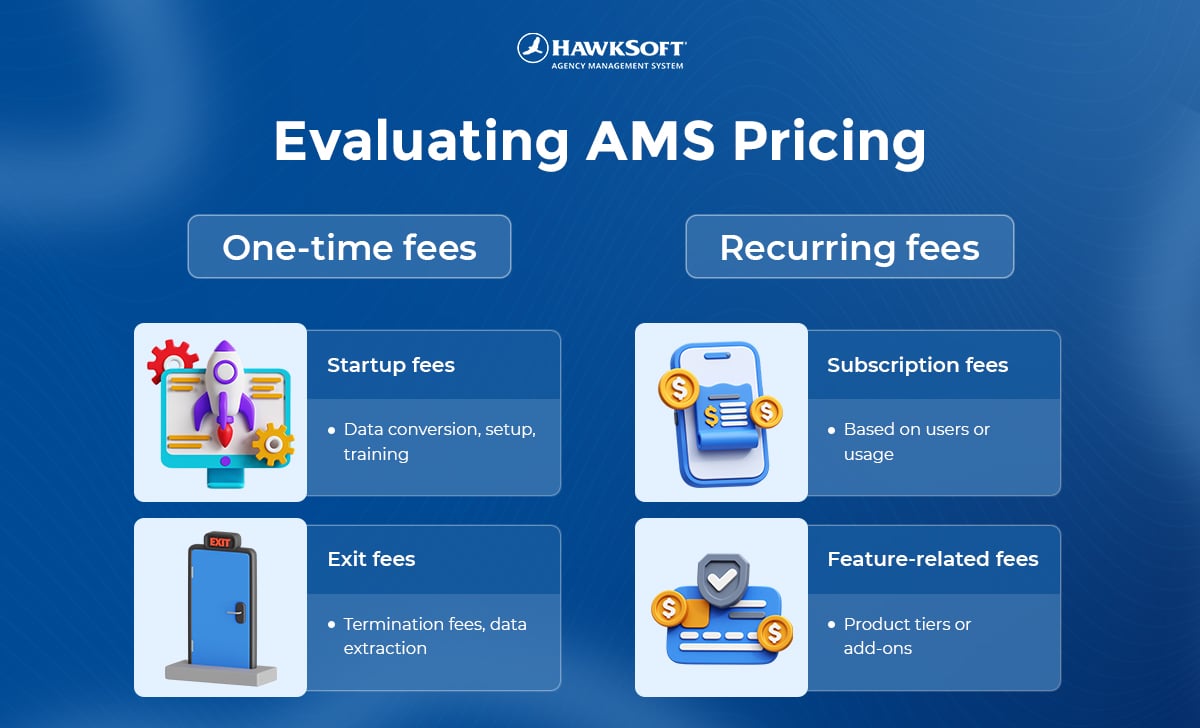 HAWKSOFT®
AGENCY MANAGEMENT SYSTEM

Evaluating AMS Pricing

One-time fees

Startup fees

• Data conversion, setup, training

EXIT

Exit fees

• Termination fees, data extraction

Recurring fees

Subscription fees

• Based on users or usage

Feature-related fees

• Product tiers or add-ons